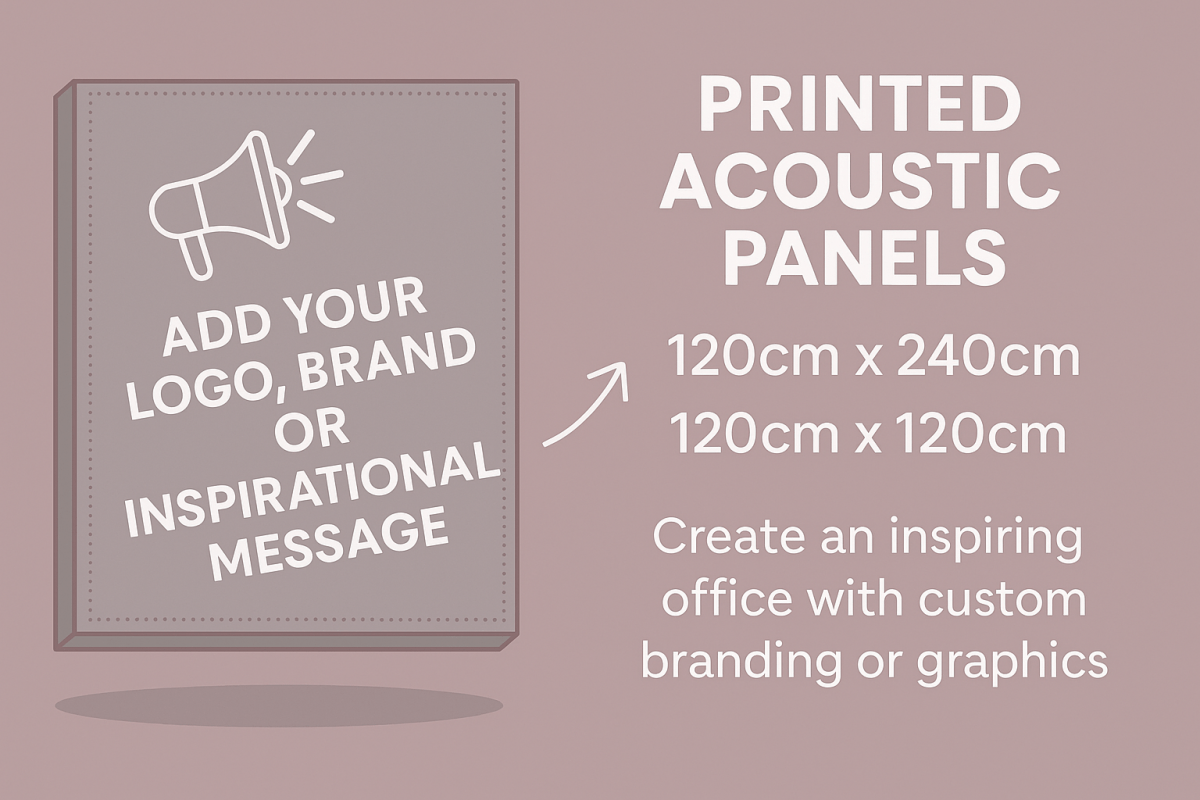 ADD YOUR LOGO, BRAND OR INSPIRATIONAL MESSAGE

PRINTED ACOUSTIC PANELS

120cm x 240cm
120cm x 120cm

Create an inspiring office with custom branding or graphics